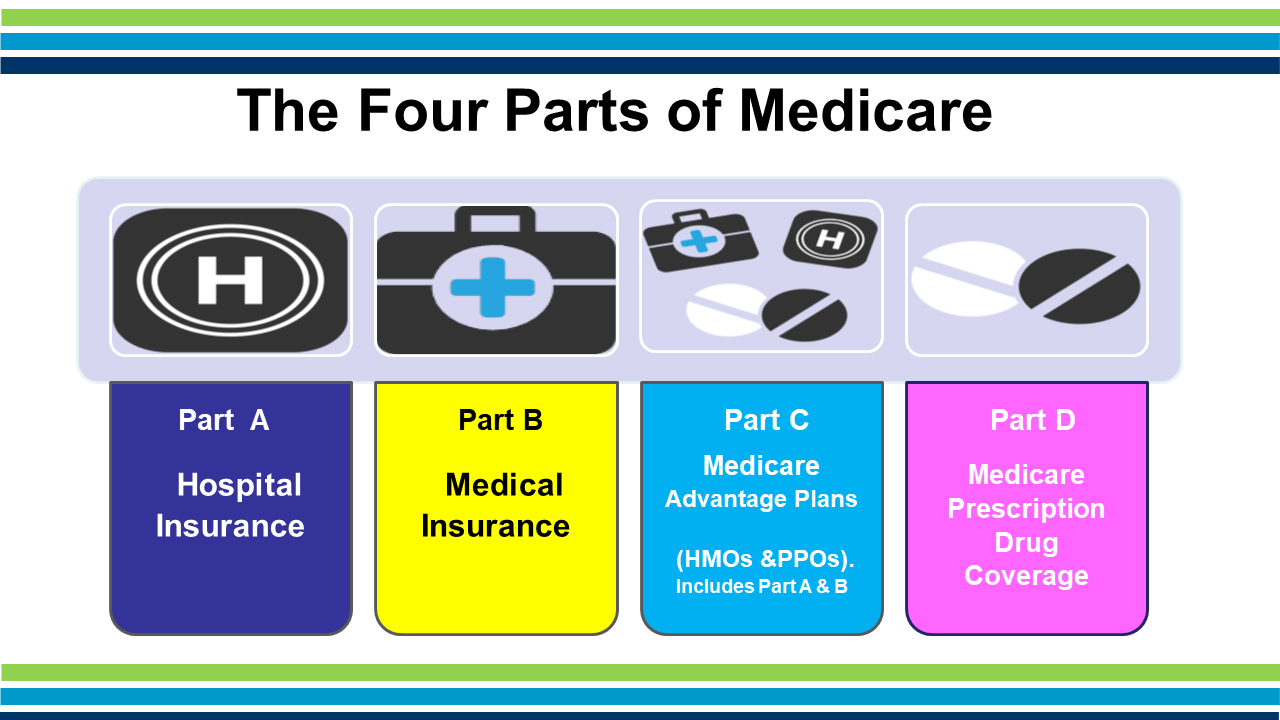 The Four Parts of Medicare

H

H

Part A

Hospital Insurance

Part B

Medical Insurance

Part C

Medicare Advantage Plans

(HMOs &PPOs). Includes Part A & B

Part D

Medicare Prescription Drug Coverage